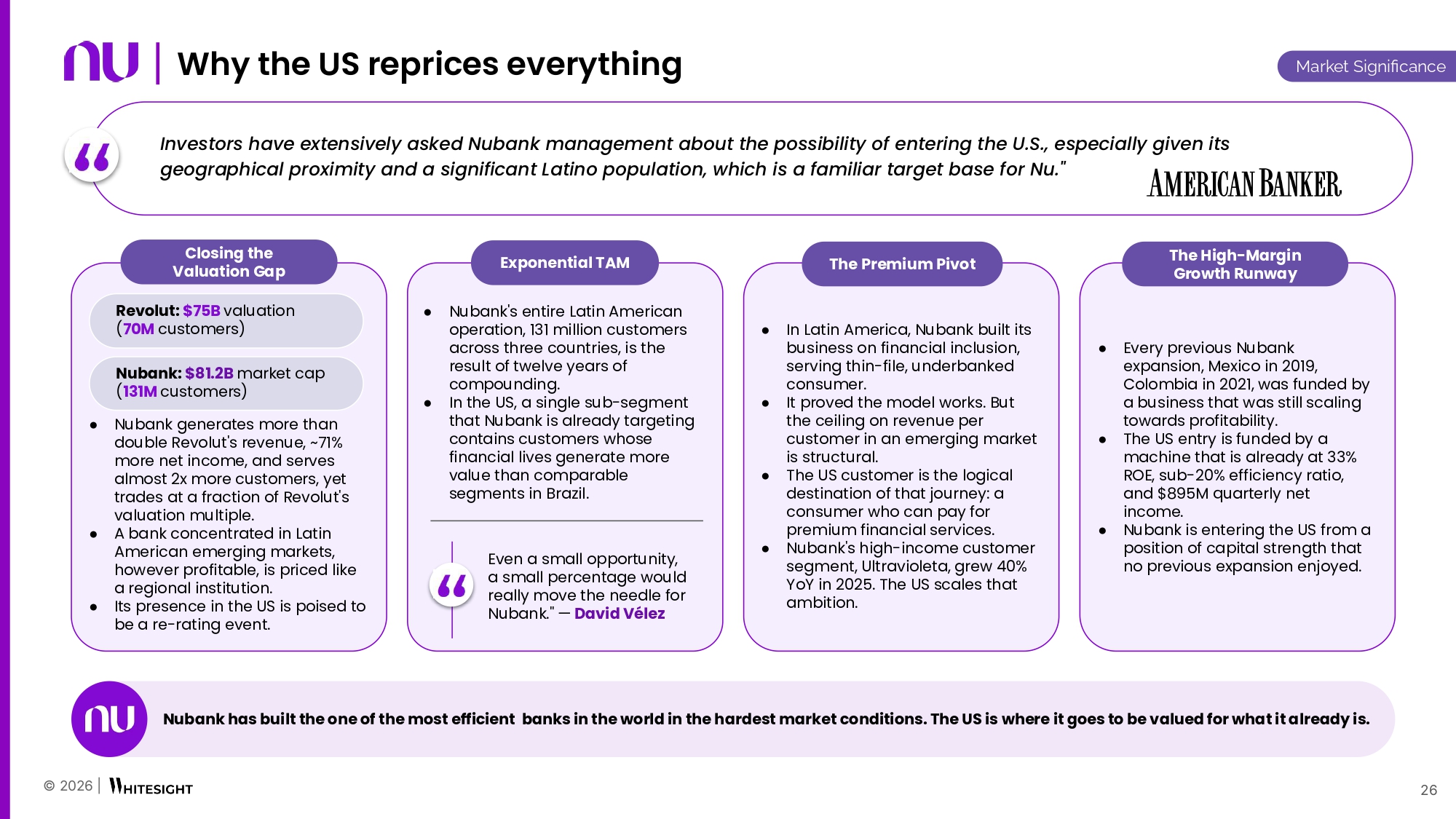 nu | Why the US reprices everything

Market Significance

Investors have extensively asked Nubank management about the possibility of entering the U.S., especially given its geographical proximity and a significant Latino population, which is a familiar target base for Nu."

AMERICAN BANKER

Closing the Valuation Gap

Revolut: $75B valuation (70M customers)

Nubank: $81.2B market cap (131M customers)

- Nubank generates more than double Revolut's revenue, ~71% more net income, and serves almost 2x more customers, yet trades at a fraction of Revolut's valuation multiple.
- A bank concentrated in Latin American emerging markets, however profitable, is priced like a regional institution.
- Its presence in the US is poised to be a re-rating event.

Exponential TAM

- Nubank's entire Latin American operation, 131 million customers across three countries, is the result of twelve years of compounding.
- In the US, a single sub-segment that Nubank is already targeting contains customers whose financial lives generate more value than comparable segments in Brazil.

Even a small opportunity, a small percentage would really move the needle for Nubank." — David Vélez

The Premium Pivot

- In Latin America, Nubank built its business on financial inclusion, serving thin-file, underbanked consumer.
- It proved the model works. But the ceiling on revenue per customer in an emerging market is structural.
- The US customer is the logical destination of that journey: a consumer who can pay for premium financial services.
- Nubank's high-income customer segment, Ultravioleta, grew 40% YoY in 2025. The US scales that ambition.

The High-Margin Growth Runway

- Every previous Nubank expansion, Mexico in 2019, Colombia in 2021, was funded by a business that was still scaling towards profitability.
- The US entry is funded by a machine that is already at 33% ROE, sub-20% efficiency ratio, and $895M quarterly net income.
- Nubank is entering the US from a position of capital strength that no previous expansion enjoyed.

nu

Nubank has built the one of the most efficient banks in the world in the hardest market conditions. The US is where it goes to be valued for what it already is.

© 2026 | WHITESIGHT

26